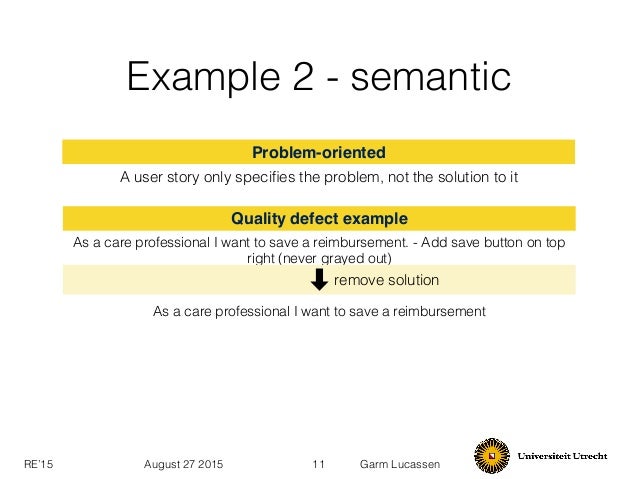 Example 2 - semantic

Problem-oriented

A user story only specifies the problem, not the solution to it

Quality defect example

As a care professional I want to save a reimbursement. - Add save button on top right (never grayed out)

remove solution

As a care professional I want to save a reimbursement

RE'15 August 27 2015 11 Garm Lucassen

Universiteit Utrecht